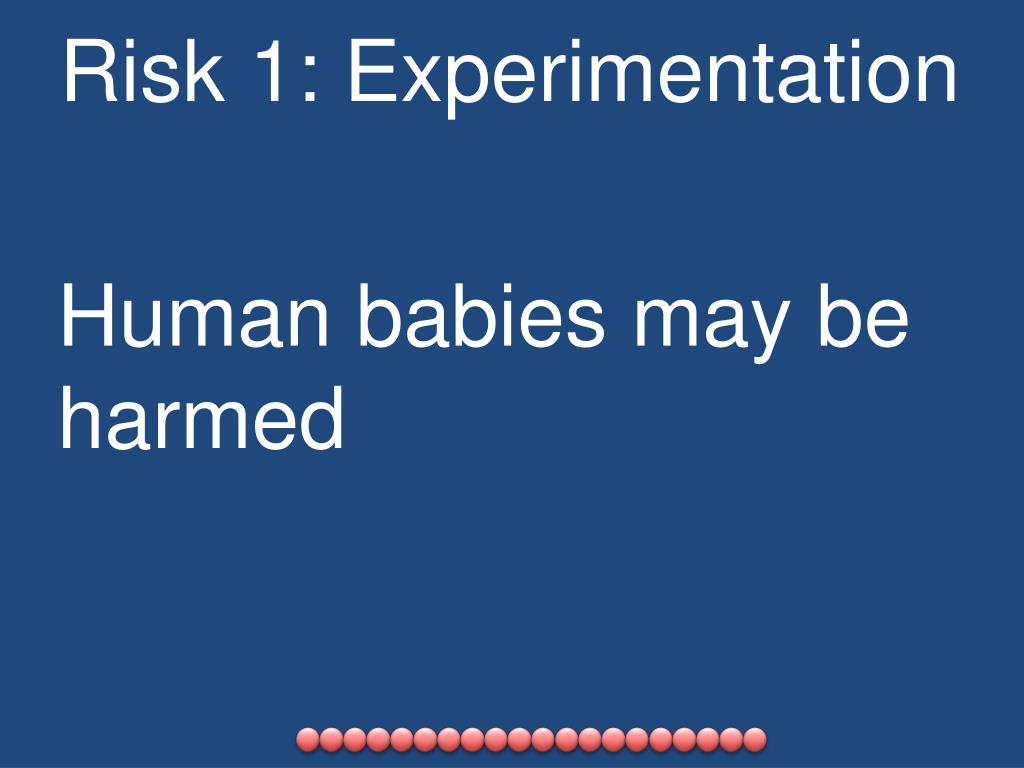 Risk 1: Experimentation

Human babies may be harmed